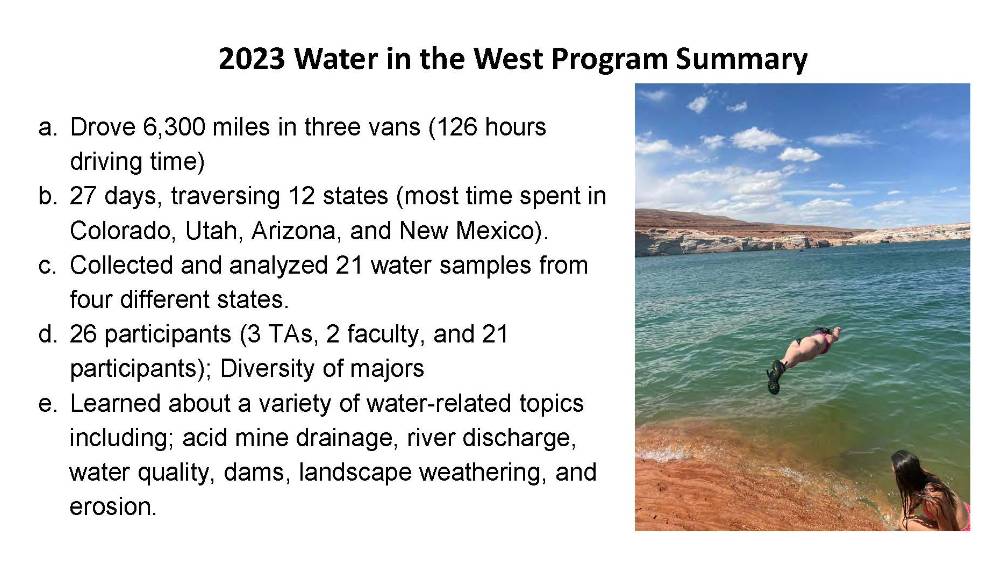 2023 Water in the West Program Summary

a. Drove 6,300 miles in three vans (126 hours driving time)
b. 27 days, traversing 12 states (most time spent in Colorado, Utah, Arizona, and New Mexico).
c. Collected and analyzed 21 water samples from four different states.
d. 26 participants (3 TAs, 2 faculty, and 21 participants); Diversity of majors
e. Learned about a variety of water-related topics including; acid mine drainage, river discharge, water quality, dams, landscape weathering, and erosion.